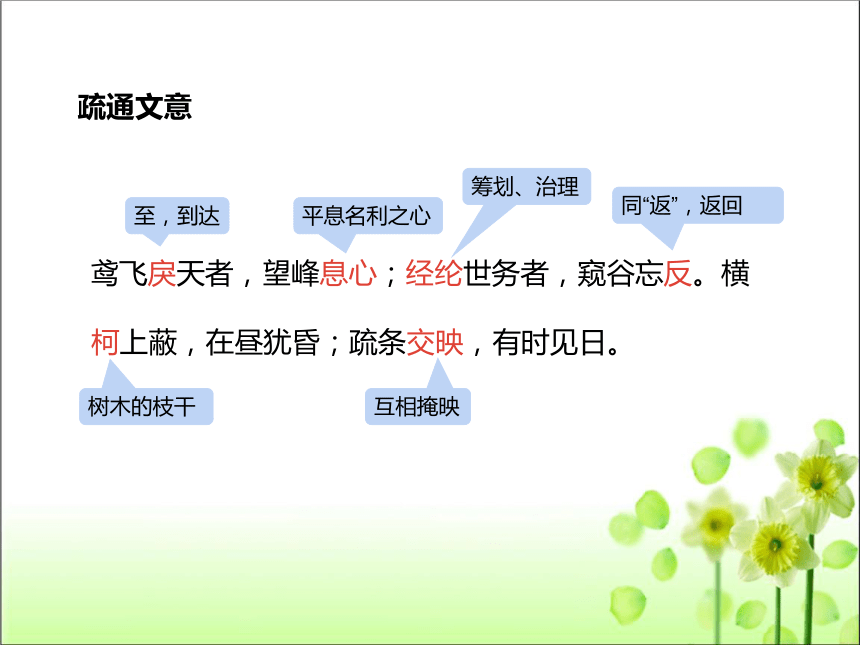 疏通文意

至，到达

平息名利之心

筹划、治理

同“返”，返回

鸢飞戾天者，望峰息心；经纶世务者，窥谷忘反。横柯上蔽，在昼犹昏；疏条交映，有时见日。

树木的枝干

互相掩映